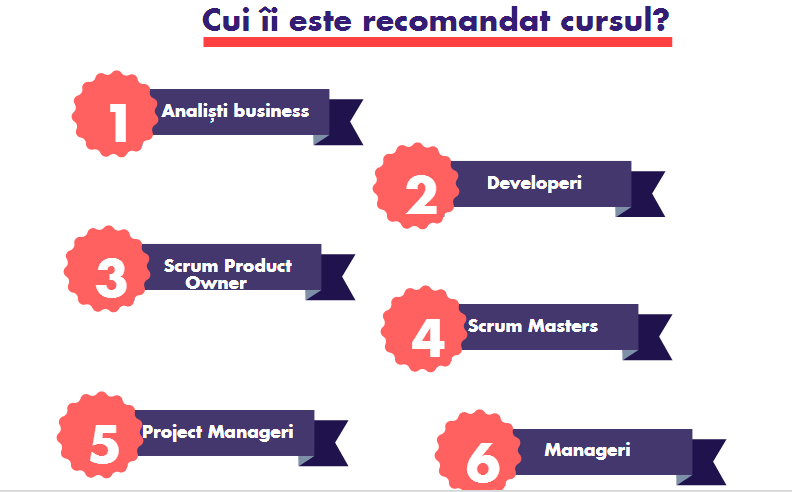 Cui îi este recomandat cursul?

1 Analiști business

2 Developeri

3 Scrum Product Owner

4 Scrum Masters

5 Project Manageri

6 Manageri